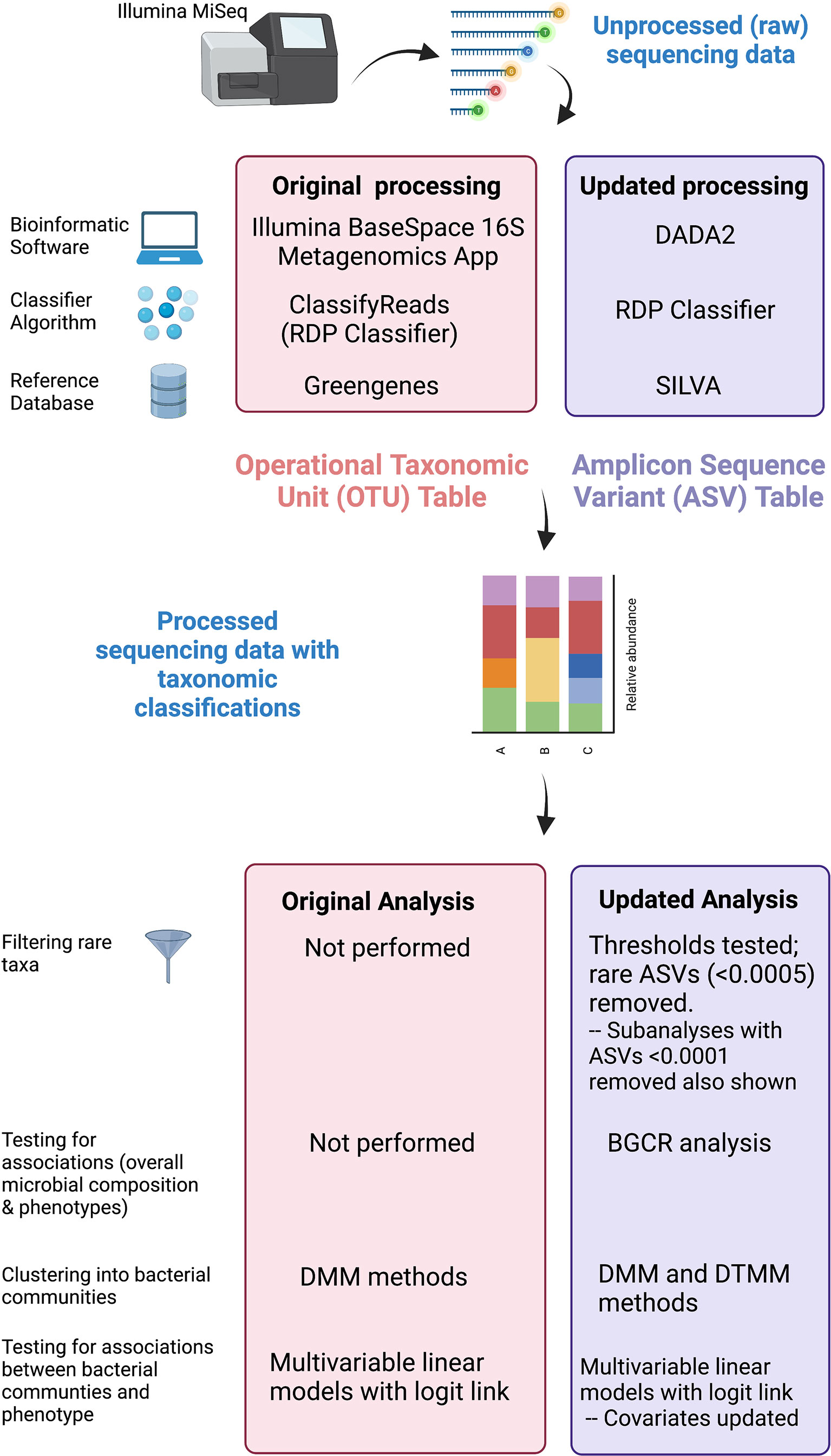 Illumina MiSeq

Unprocessed (raw) sequencing data

Bioinformatic Software

Classifier Algorithm

Reference Database

Original processing

Illumina BaseSpace 16S Metagenomics App

ClassifyReads (RDP Classifier)

Greengenes

Updated processing

DADA2

RDP Classifier

SILVA

Operational Taxonomic Unit (OTU) Table

Amplicon Sequence Variant (ASV) Table

Processed sequencing data with taxonomic classifications

Relative abundance

A B C

Filtering rare taxa

Testing for associations (overall microbial composition & phenotypes)

Clustering into bacterial communities

Testing for associations between bacterial communties and phenotype

Original Analysis

Not performed

Not performed

DMM methods

Multivariable linear models with logit link

Updated Analysis

Thresholds tested; rare ASVs (<0.0005) removed.
-- Subanalyses with ASVs <0.0001 removed also shown

BGCR analysis

DMM and DTMM methods

Multivariable linear models with logit link
-- Covariates updated